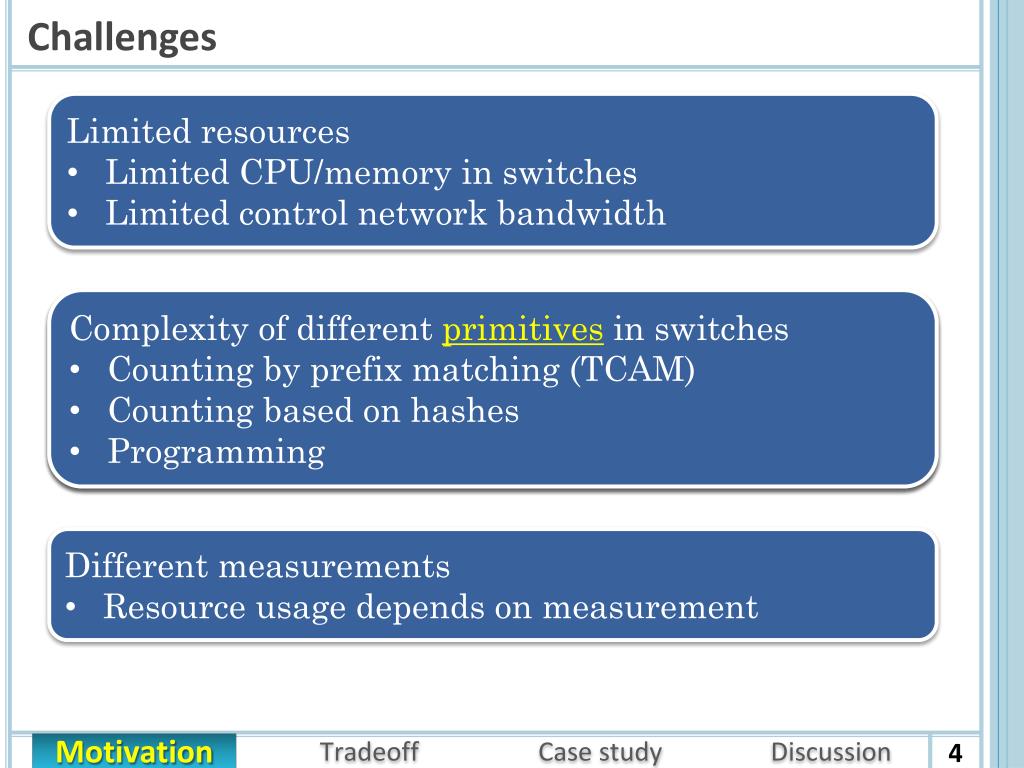 Challenges

Limited resources
• Limited CPU/memory in switches
• Limited control network bandwidth

Complexity of different primitives in switches
• Counting by prefix matching (TCAM)
• Counting based on hashes
• Programming

Different measurements
• Resource usage depends on measurement

Motivation Tradeoff Case study Discussion 4